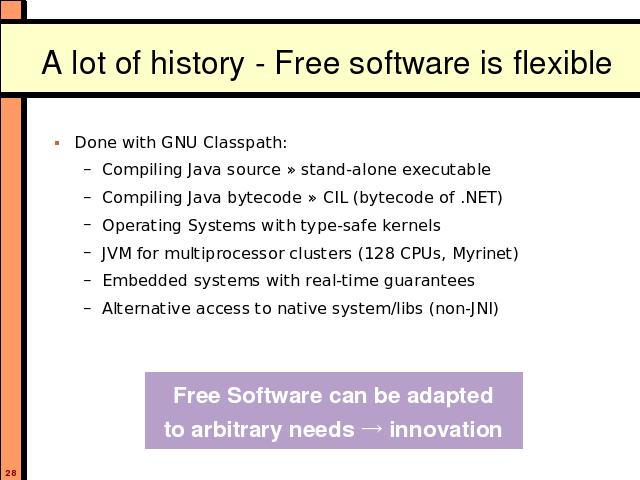 A lot of history - Free software is flexible

▪ Done with GNU Classpath:

– Compiling Java source » stand-alone executable

– Compiling Java bytecode » CIL (bytecode of .NET)

– Operating Systems with type-safe kernels

– JVM for multiprocessor clusters (128 CPUs, Myrinet)

– Embedded systems with real-time guarantees

– Alternative access to native system/libs (non-JNI)

Free Software can be adapted to arbitrary needs → innovation

28